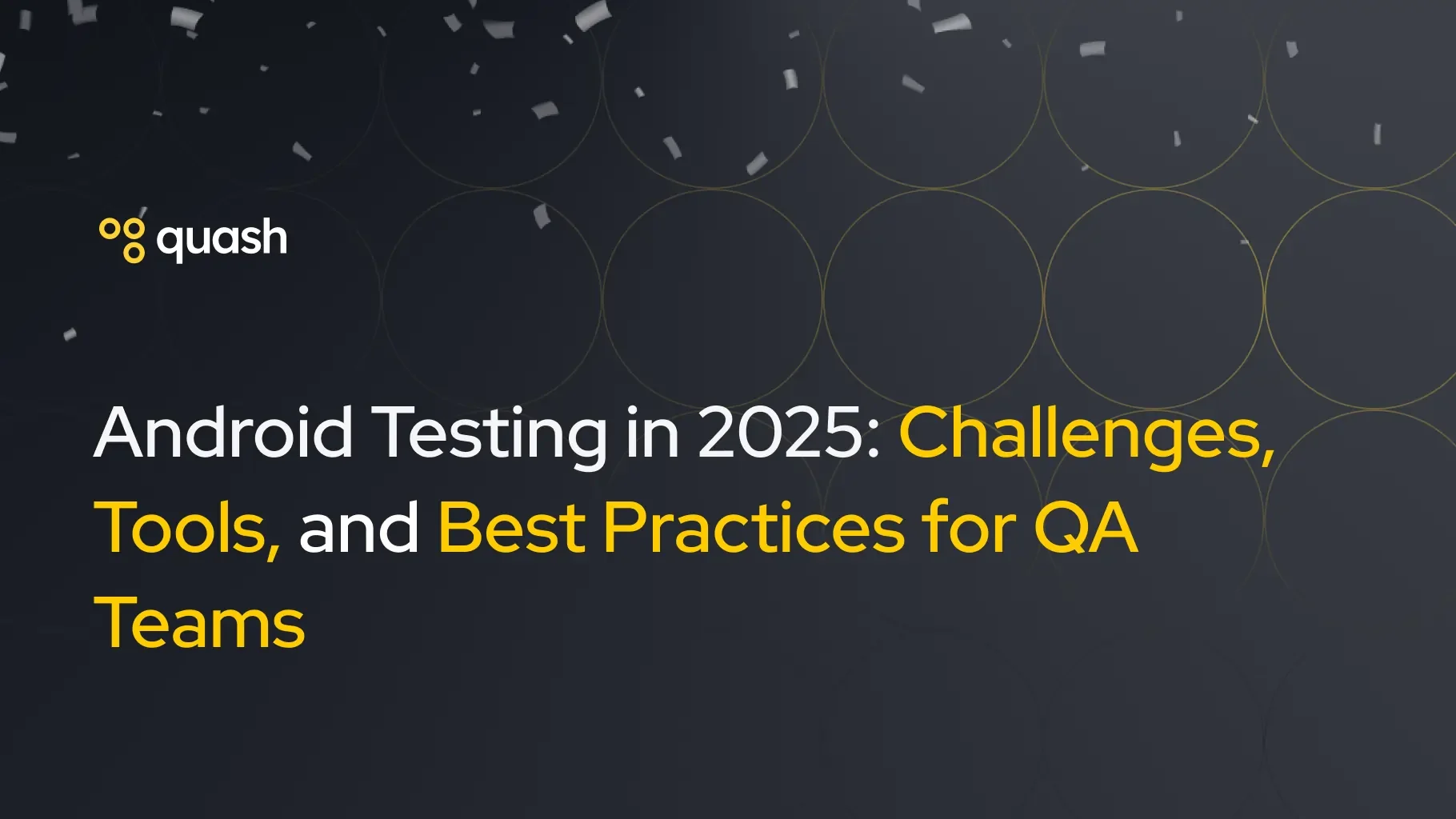 quash

Android Testing in 2025: Challenges, Tools, and Best Practices for QA Teams